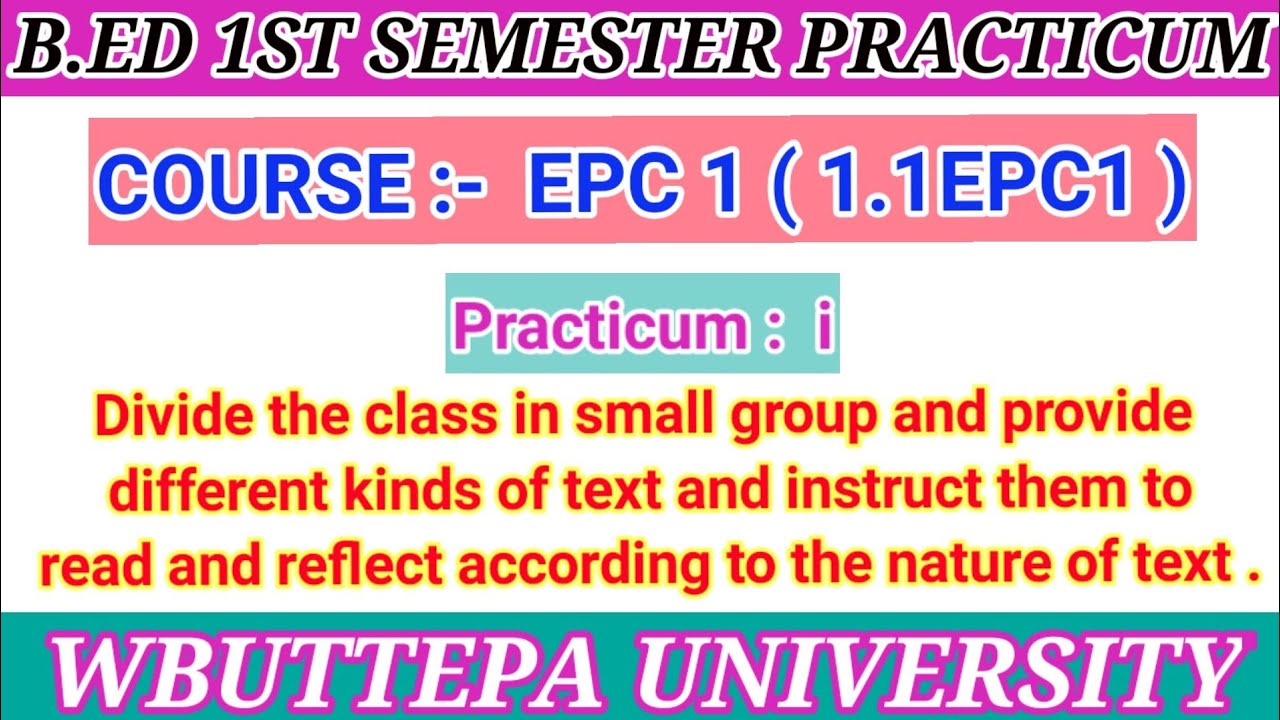 B.ED 1ST SEMESTER PRACTICUM

COURSE :- EPC 1 ( 1.1EPC1 )

Practicum : i

Divide the class in small group and provide different kinds of text and instruct them to read and reflect according to the nature of text .

WBUTTEPA UNIVERSITY